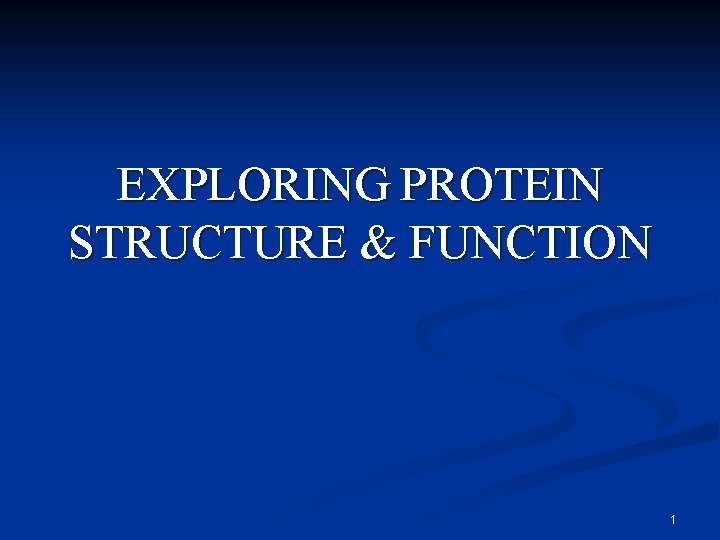 EXPLORING PROTEIN STRUCTURE & FUNCTION

1